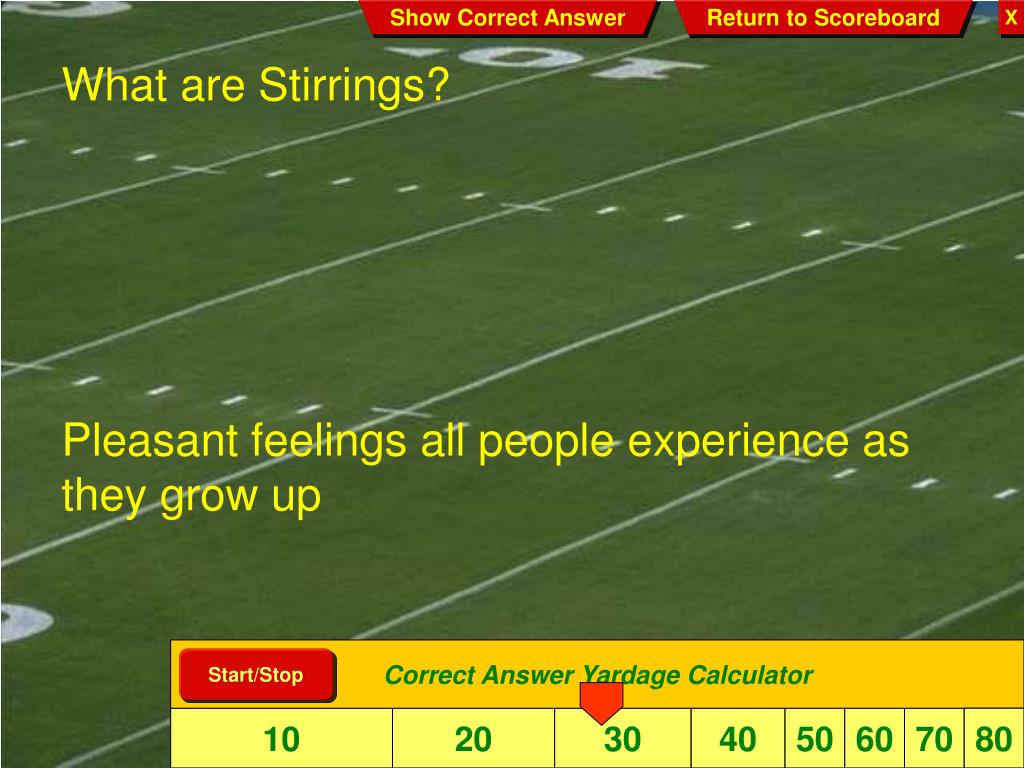 Show Correct Answer

Return to Scoreboard

X

What are Stirrings?

Pleasant feelings all people experience as they grow up

Start/Stop

Correct Answer Yardage Calculator

| 10 | 20 | 30 | 40 | 50 | 60 | 70 | 80 |
|---|---|---|---|---|---|---|---|